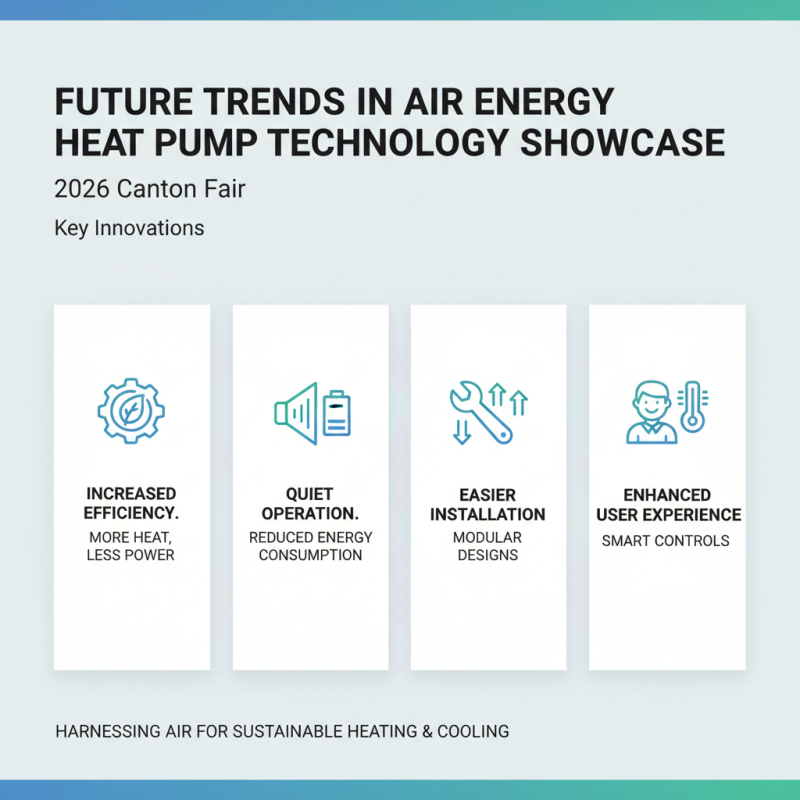 FUTURE TRENDS IN AIR ENERGY HEAT PUMP TECHNOLOGY SHOWCASE

2026 Canton Fair

Key Innovations

INCREASED EFFICIENCY.
MORE HEAT, LESS POWER

QUIET OPERATION.
REDUCED ENERGY CONSUMPTION

EASIER INSTALLATION
MODULAR DESIGNS

ENHANCED USER EXPERIENCE
SMART CONTROLS

HARNESSING AIR FOR SUSTAINABLE HEATING & COOLING